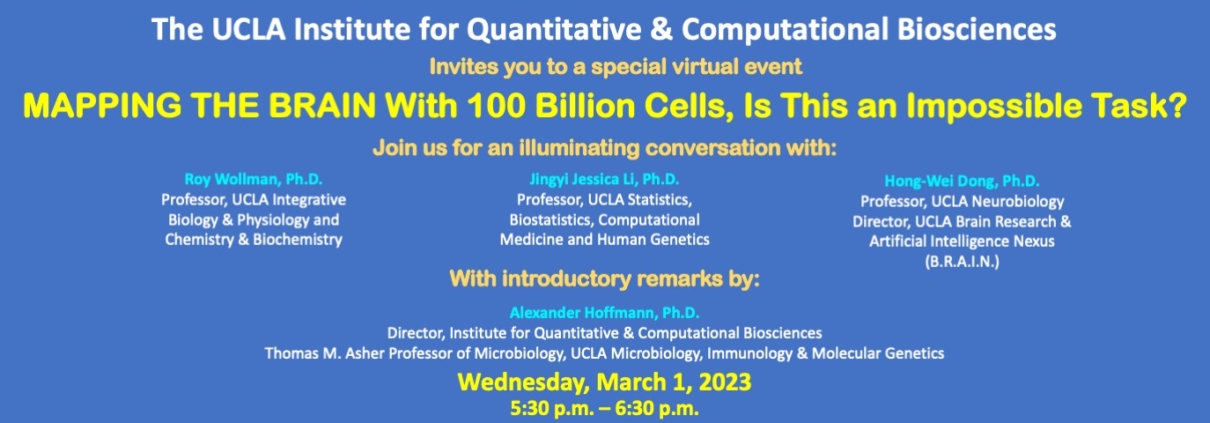 The UCLA Institute for Quantitative & Computational Biosciences

Invites you to a special virtual event

MAPPING THE BRAIN With 100 Billion Cells, Is This an Impossible Task?

Join us for an illuminating conversation with:

Roy Wollman, Ph.D.
Professor, UCLA Integrative Biology & Physiology and Chemistry & Biochemistry

Jingyi Jessica Li, Ph.D.
Professor, UCLA Statistics, Biostatistics, Computational Medicine and Human Genetics

Hong-Wei Dong, Ph.D.
Professor, UCLA Neurobiology
Director, UCLA Brain Research & Artificial Intelligence Nexus (B.R.A.I.N.)

With introductory remarks by:

Alexander Hoffmann, Ph.D.
Director, Institute for Quantitative & Computational Biosciences
Thomas M. Asher Professor of Microbiology, UCLA Microbiology, Immunology & Molecular Genetics

Wednesday, March 1, 2023
5:30 p.m. – 6:30 p.m.